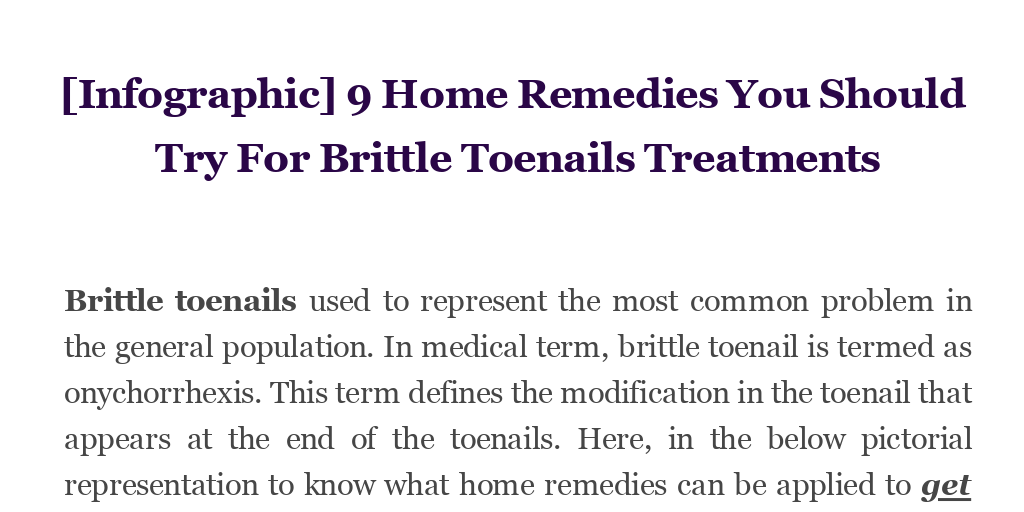 [Infographic] 9 Home Remedies You Should Try For Brittle Toenails Treatments

Brittle toenails used to represent the most common problem in the general population. In medical term, brittle toenail is termed as onychorrhexis. This term defines the modification in the toenail that appears at the end of the toenails. Here, in the below pictorial representation to know what home remedies can be applied to get